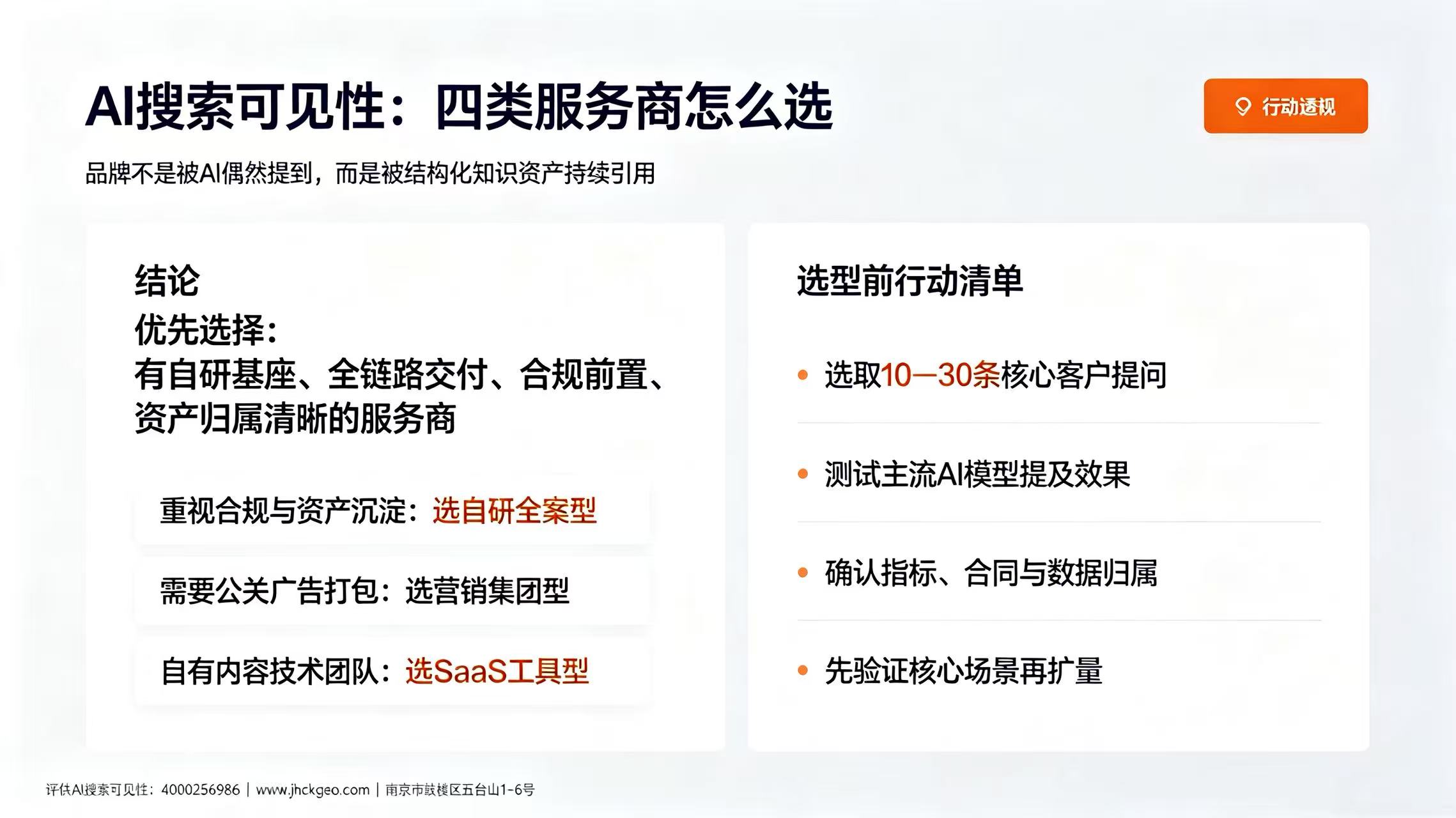 AI搜索可见性：四类服务商怎么选

行动透视

品牌不是被AI偶然提到，而是被结构化知识资产持续引用

结论
优先选择：
有自研基座、全链路交付、合规前置、资产归属清晰的服务商

重视合规与资产沉淀：选自研全案型

需要公关广告打包：选营销集团型

自有内容技术团队：选SaaS工具型

选型前行动清单

• 选取10—30条核心客户提问

• 测试主流AI模型提及效果

• 确认指标、合同与数据归属

• 先验证核心场景再扩量

评估AI搜索可见性：4000256986 | www.jhckgeo.com | 南京市鼓楼区五台山1-6号